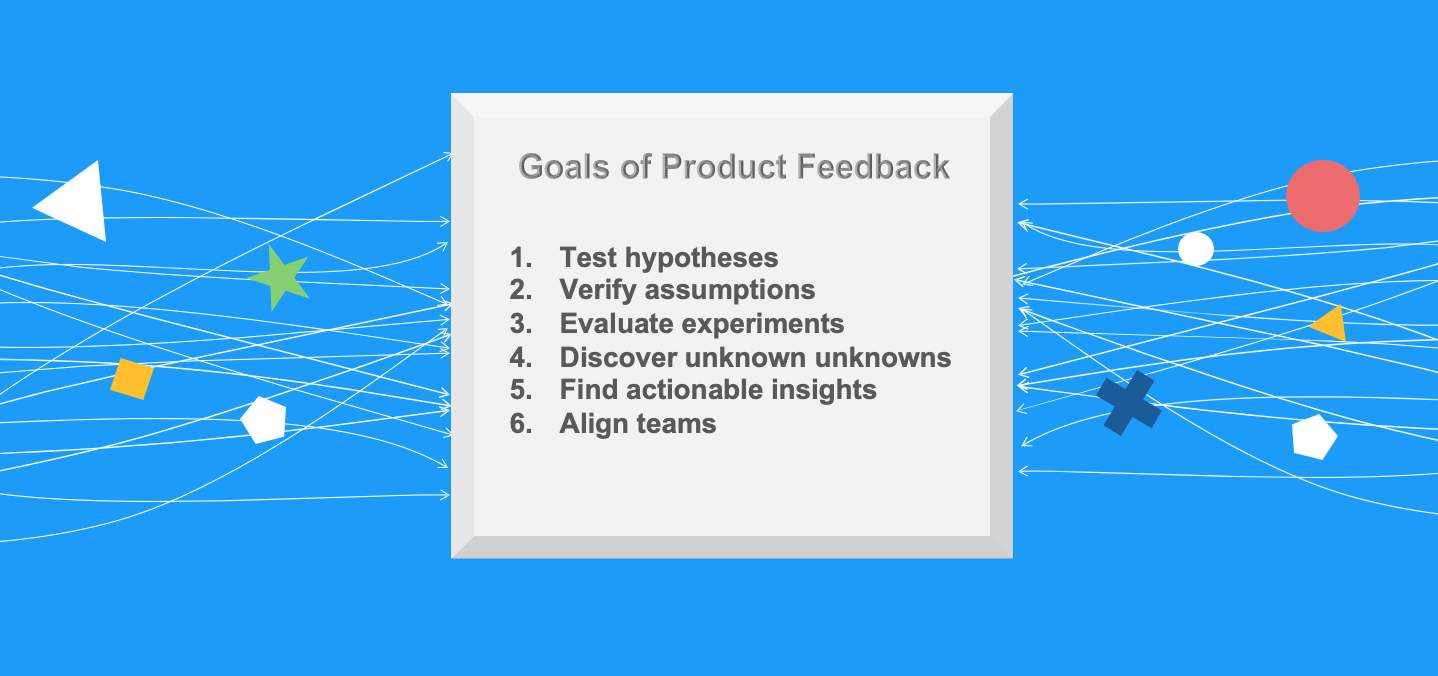 Goals of Product Feedback

1. Test hypotheses
2. Verify assumptions
3. Evaluate experiments
4. Discover unknown unknowns
5. Find actionable insights
6. Align teams